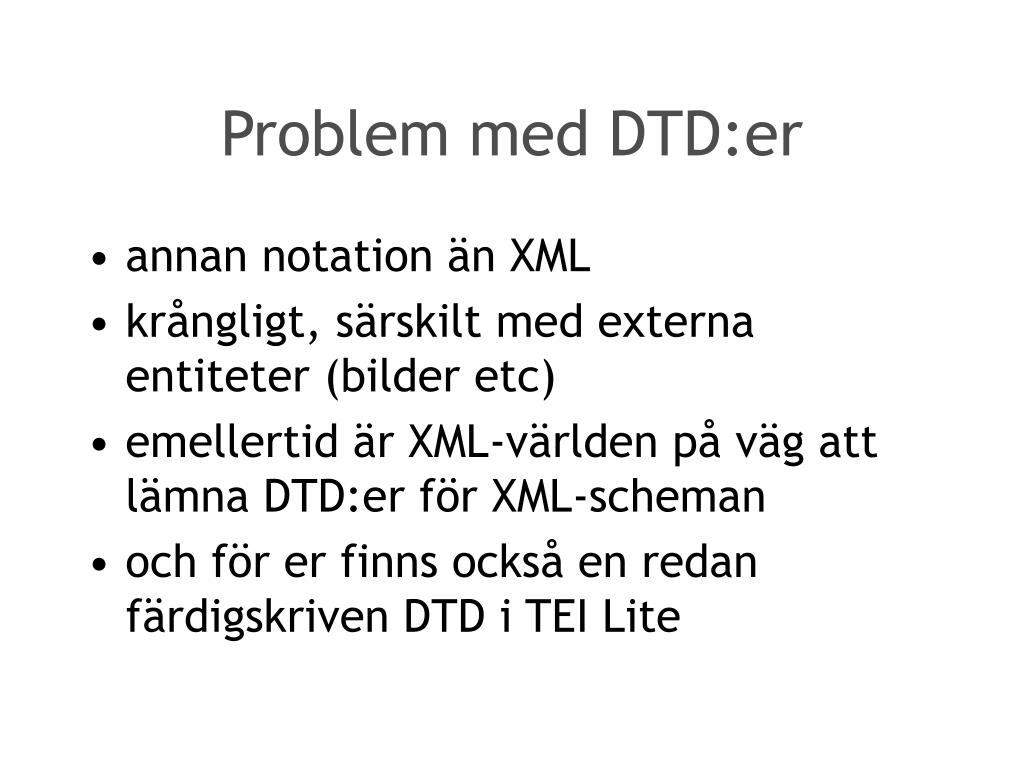 Problem med DTD:er

• annan notation än XML
• krångligt, särskilt med externa entiteter (bilder etc)
• emellertid är XML-världen på väg att lämna DTD:er för XML-scheman
• och för er finns också en redan färdigskriven DTD i TEI Lite